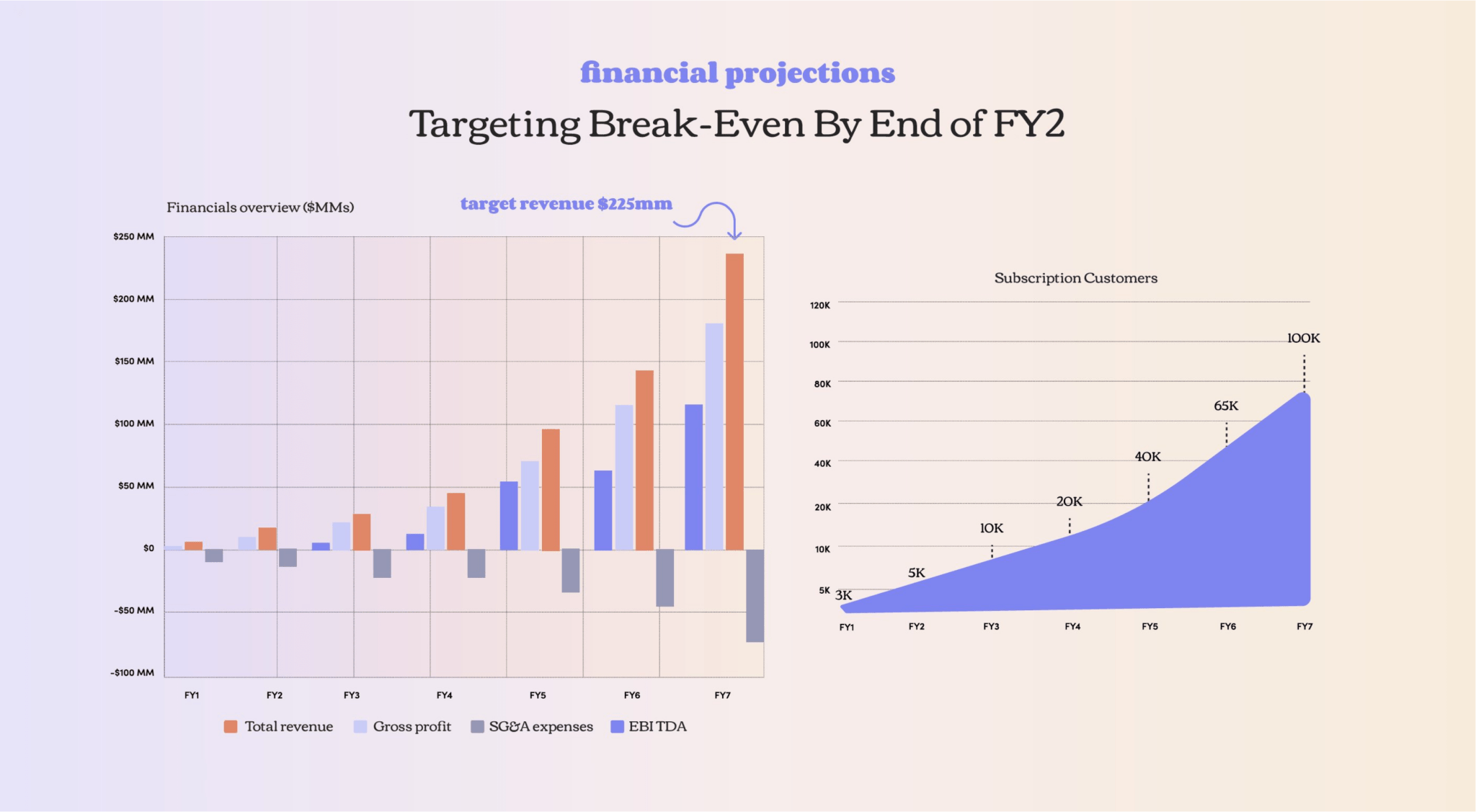 financial projections

Targeting Break-Even By End of FY2

Financials overview ($MMs)

target revenue $225mm

$250 MM
$200 MM
$150 MM
$100 MM
$50 MM
$0
-$50 MM
-$100 MM

FY1 FY2 FY3 FY4 FY5 FY6 FY7

Total revenue Gross profit SG&A expenses EBI TDA

Subscription Customers

120K
100K
80K
60K
40K
20K
10K
5K

3K
5K
10K
20K
40K
65K
100K

FY1 FY2 FY3 FY4 FY5 FY6 FY7